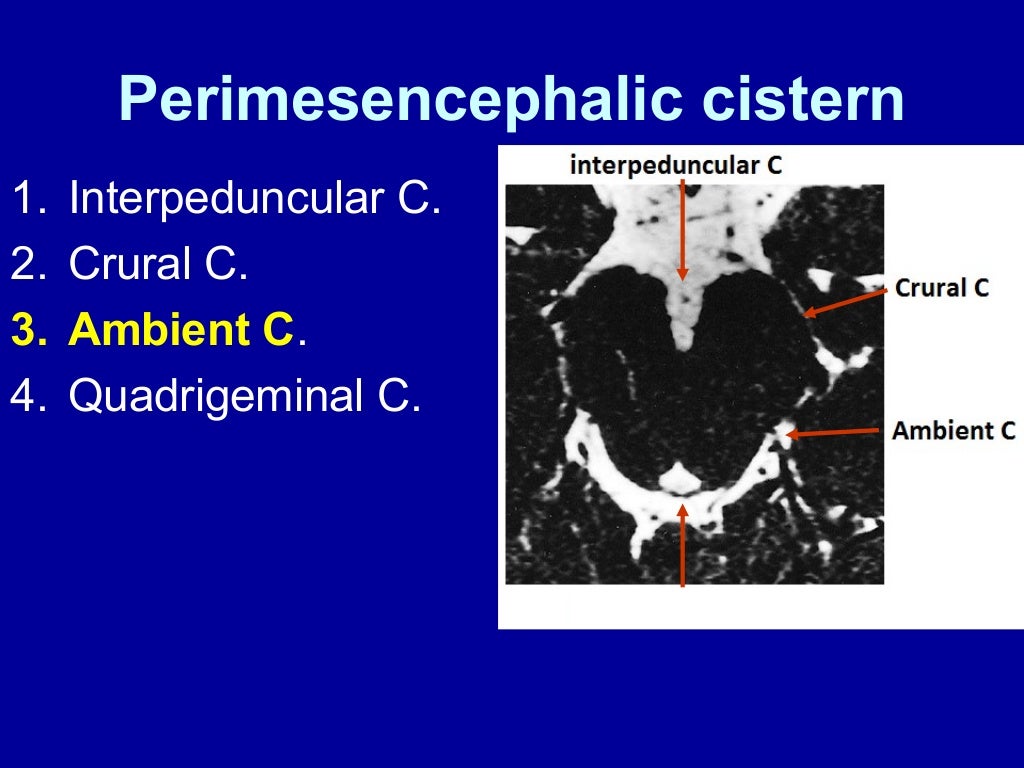 Perimesencephalic cistern

1. Interpeduncular C.
2. Crural C.
3. Ambient C.
4. Quadrigeminal C.

interpeduncular C

Crural C

Ambient C